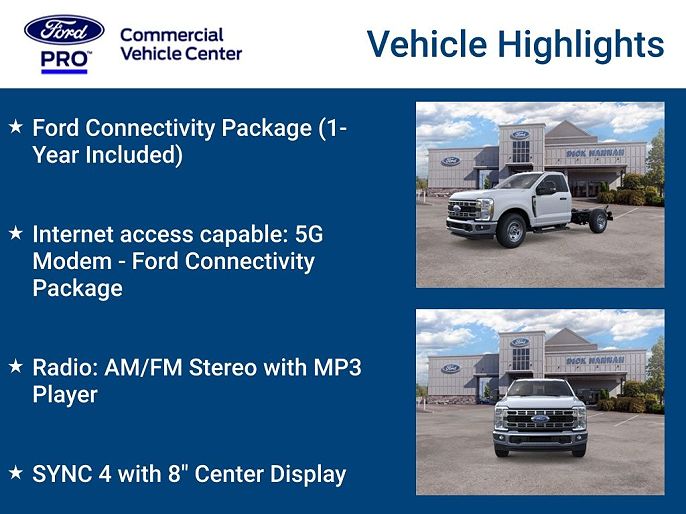 Ford PRO™ Commercial Vehicle Center

Vehicle Highlights

★ Ford Connectivity Package (1-Year Included)

★ Internet access capable: 5G Modem - Ford Connectivity Package

★ Radio: AM/FM Stereo with MP3 Player

★ SYNC 4 with 8" Center Display

Ford DICK HANNAH

Ford DICK HANNAH